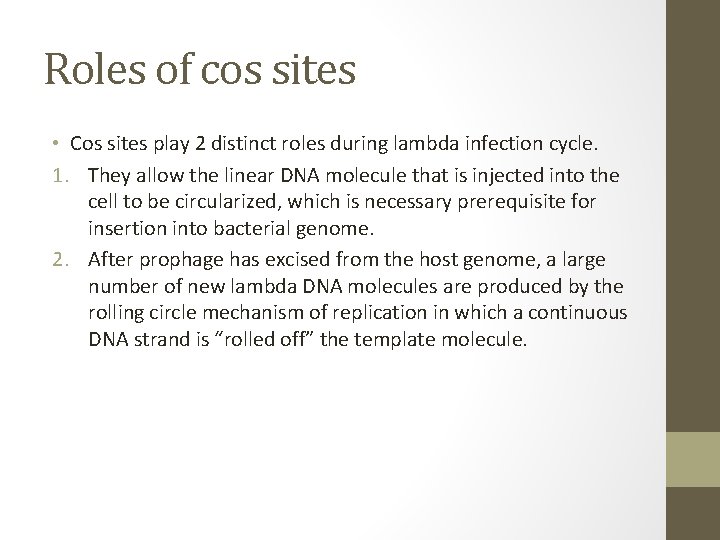 Roles of cos sites

• Cos sites play 2 distinct roles during lambda infection cycle.

1. They allow the linear DNA molecule that is injected into the cell to be circularized, which is necessary prerequisite for insertion into bacterial genome.

2. After prophage has excised from the host genome, a large number of new lambda DNA molecules are produced by the rolling circle mechanism of replication in which a continuous DNA strand is “rolled off” the template molecule.